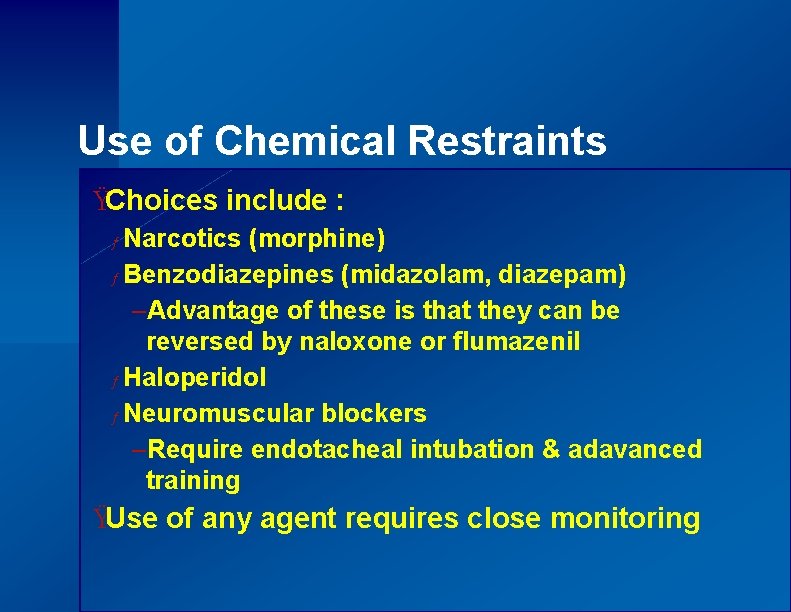 Use of Chemical Restraints

ŸChoices include :

ƒ Narcotics (morphine)

ƒ Benzodiazepines (midazolam, diazepam)

–Advantage of these is that they can be reversed by naloxone or flumazenil

ƒ Haloperidol

ƒ Neuromuscular blockers

–Require endotacheal intubation & adavanced training

ŸUse of any agent requires close monitoring